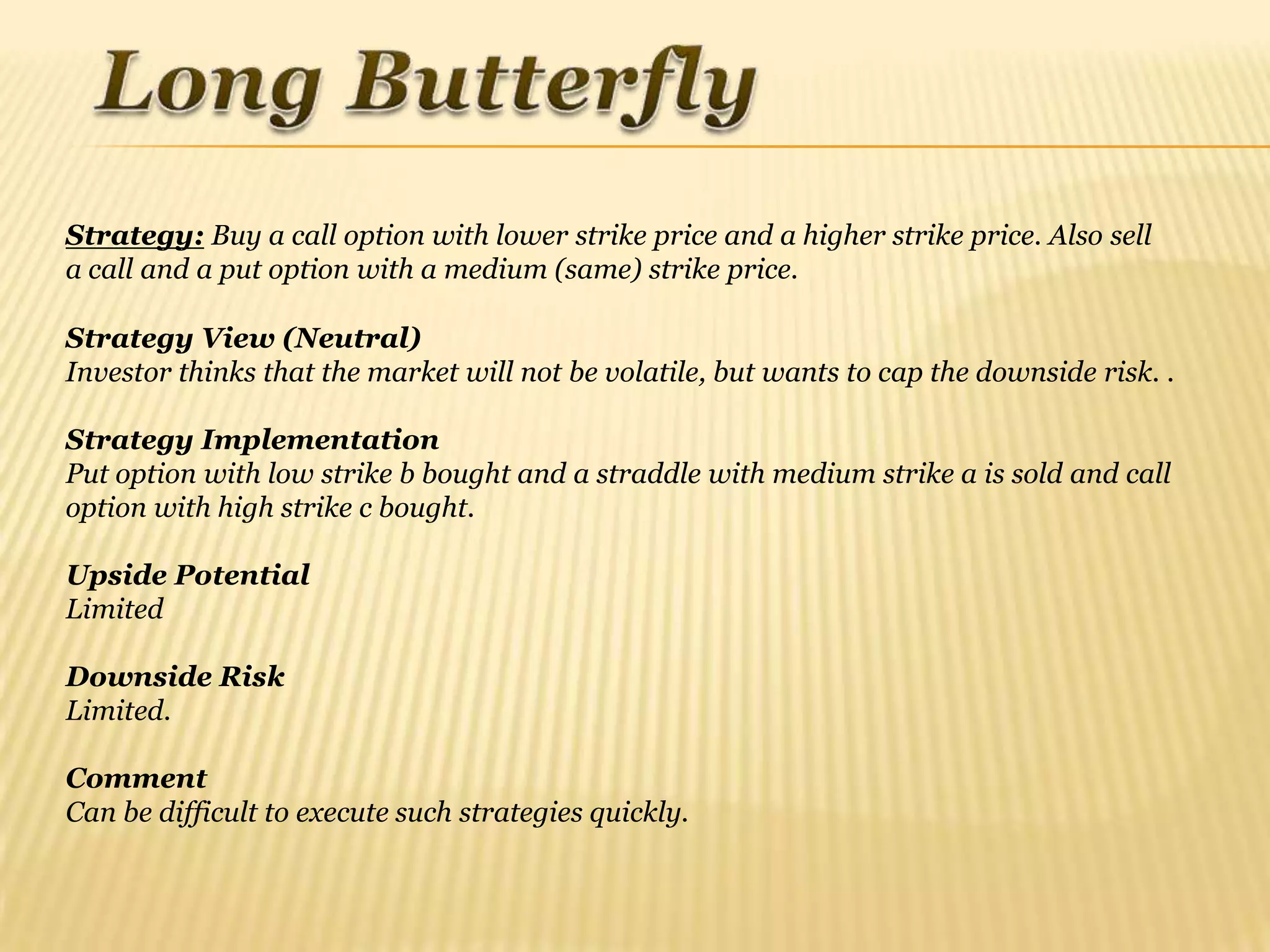 Long Butterfly

Strategy: Buy a call option with lower strike price and a higher strike price. Also sell a call and a put option with a medium (same) strike price.

Strategy View (Neutral)
Investor thinks that the market will not be volatile, but wants to cap the downside risk. .

Strategy Implementation
Put option with low strike b bought and a straddle with medium strike a is sold and call option with high strike c bought.

Upside Potential
Limited

Downside Risk
Limited.

Comment
Can be difficult to execute such strategies quickly.